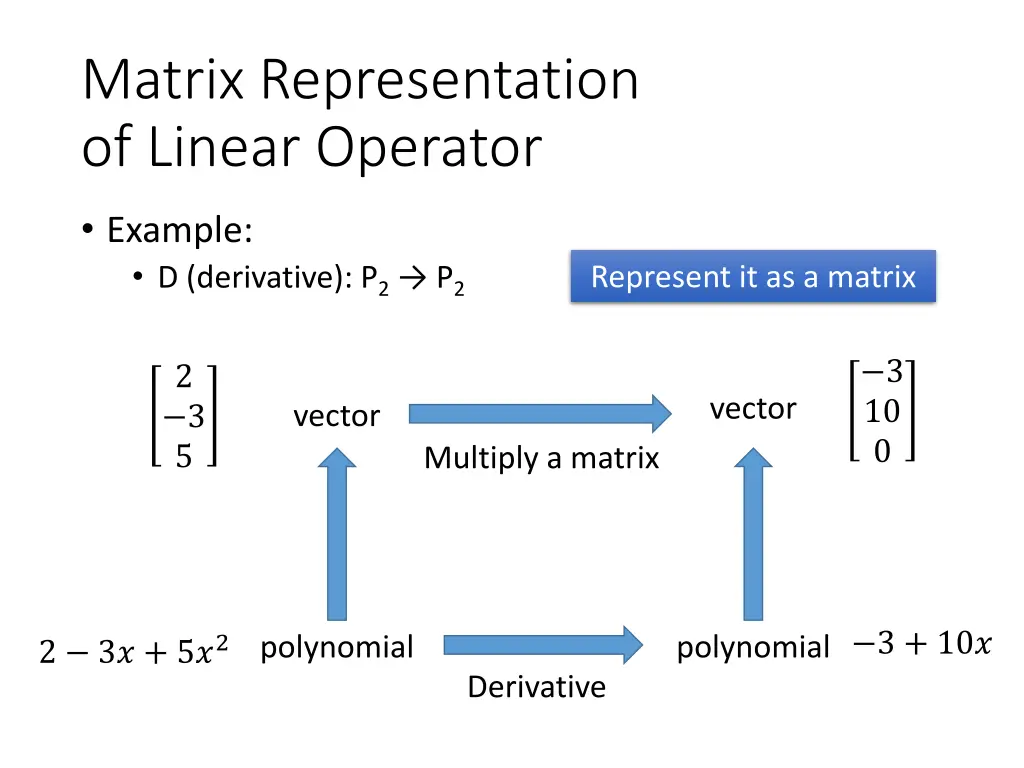 Matrix Representation of Linear Operator

• Example:
  • D (derivative): $P_2 \rightarrow P_2$

Represent it as a matrix

$\begin{bmatrix} 2 \\ -3 \\ 5 \end{bmatrix}$ vector

Multiply a matrix

vector $\begin{bmatrix} -3 \\ 10 \\ 0 \end{bmatrix}$

$2 - 3x + 5x^2$ polynomial

Derivative

polynomial $-3 + 10x$